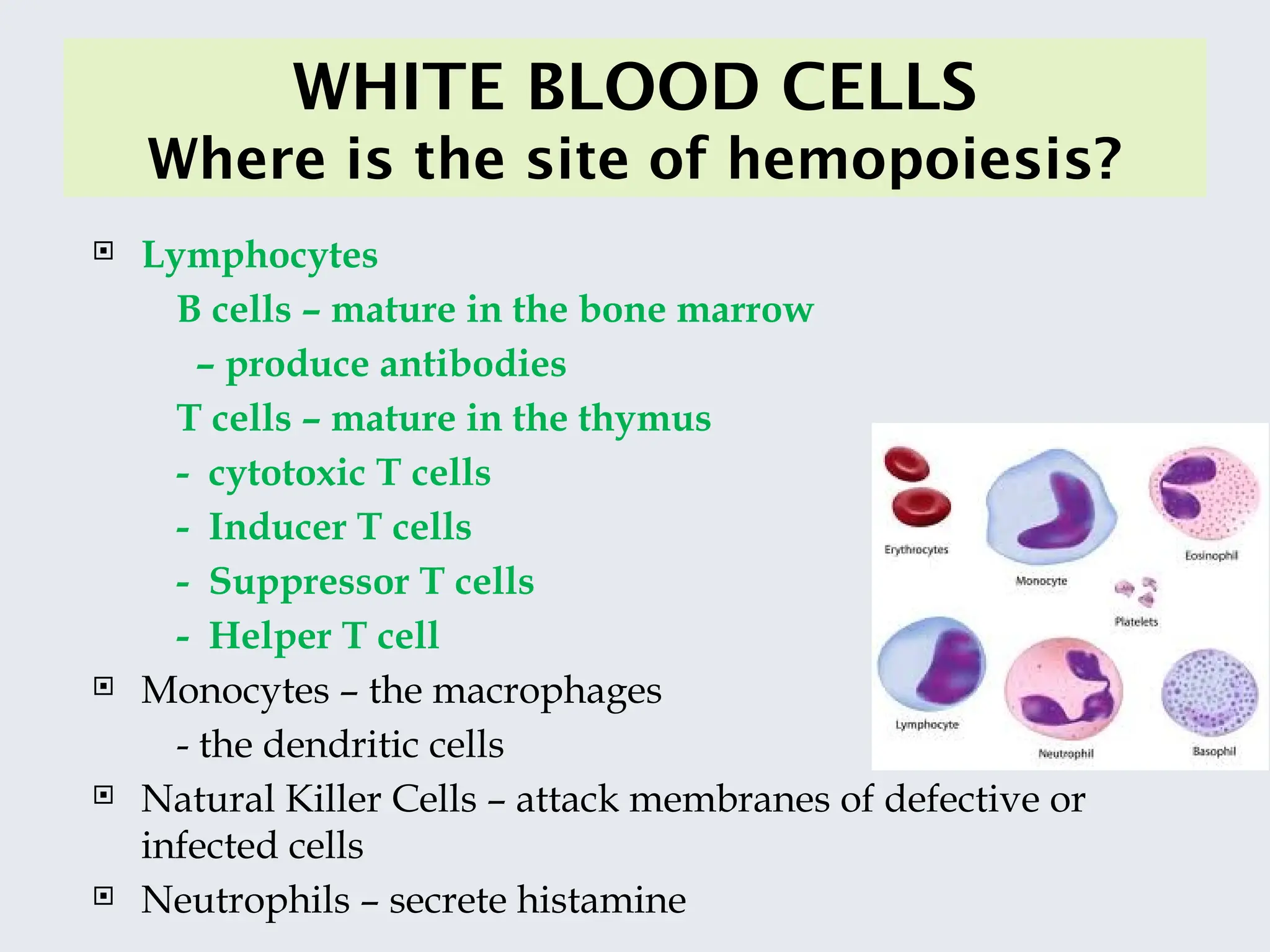 WHITE BLOOD CELLS
Where is the site of hemopoiesis?

Lymphocytes
B cells – mature in the bone marrow
– produce antibodies
T cells – mature in the thymus
- cytotoxic T cells
- Inducer T cells
- Suppressor T cells
- Helper T cell

Monocytes – the macrophages
- the dendritic cells

Natural Killer Cells – attack membranes of defective or infected cells

Neutrophils – secrete histamine

Erythrocytes
Monocyte
Eosinophil
Platelets
Lymphocyte
Neutrophil
Basophil